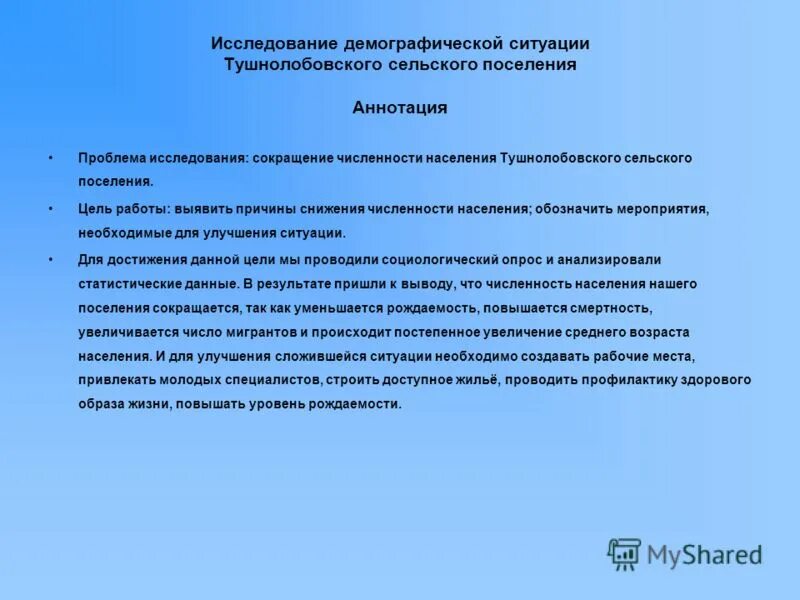 Исследование демографической ситуации Тушнолобовского сельского поселения

Аннотация

• Проблема исследования: сокращение численности населения Тушнолобовского сельского поселения.

• Цель работы: выявить причины снижения численности населения; обозначить мероприятия, необходимые для улучшения ситуации.

• Для достижения данной цели мы проводили социологический опрос и анализировали статистические данные. В результате пришли к выводу, что численность населения нашего поселения сокращается, так как уменьшается рождаемость, повышается смертность, увеличивается число мигрантов и происходит постепенное увеличение среднего возраста населения. И для улучшения сложившейся ситуации необходимо создавать рабочие места, привлекать молодых специалистов, строить доступное жильё, проводить профилактику здорового образа жизни, повышать уровень рождаемости.

MyShared